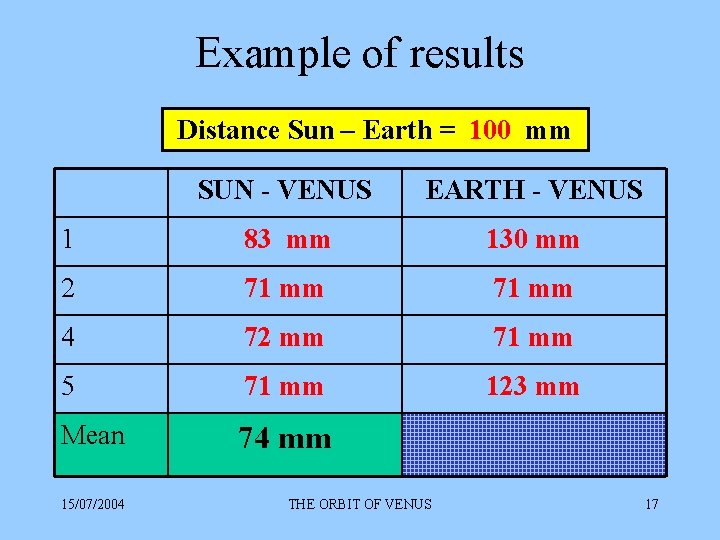 Example of results

Distance Sun – Earth = 100 mm

|  | SUN - VENUS | EARTH - VENUS |
|---|---|---|
| 1 | 83 mm | 130 mm |
| 2 | 71 mm | 71 mm |
| 4 | 72 mm | 71 mm |
| 5 | 71 mm | 123 mm |
| Mean | 74 mm |  |

15/07/2004 THE ORBIT OF VENUS 17